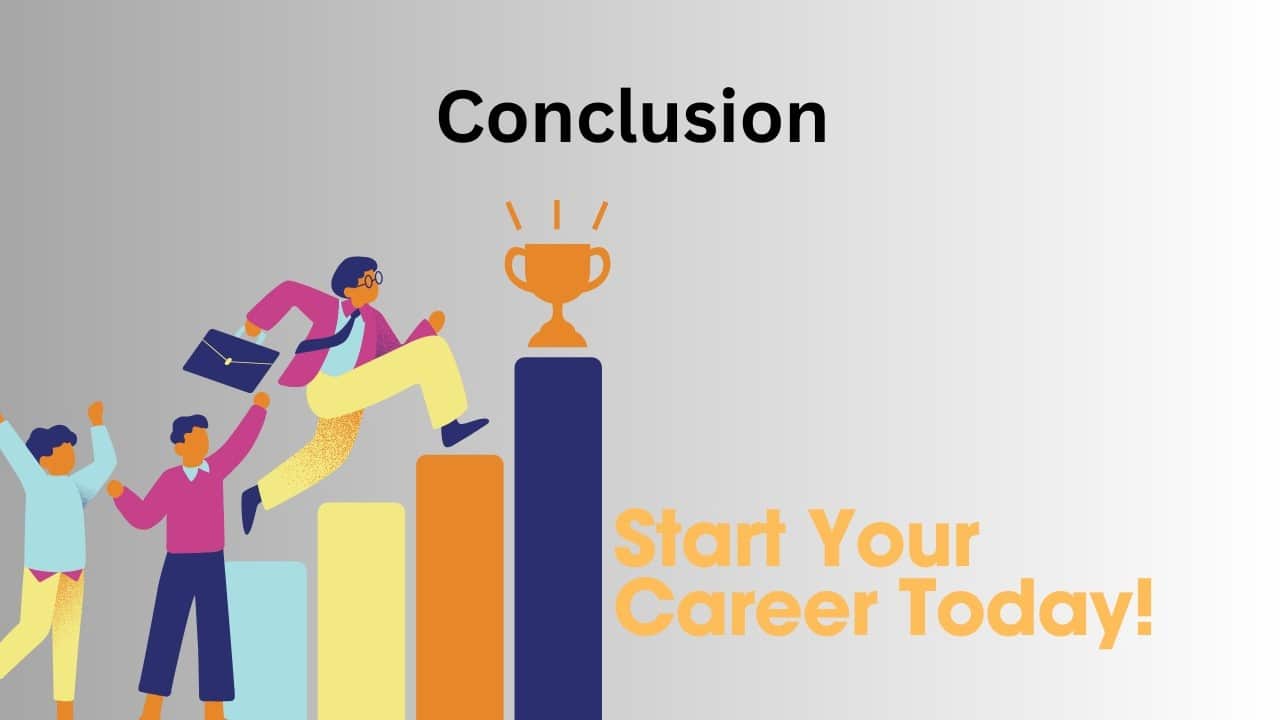 Conclusion

Start Your Career Today!